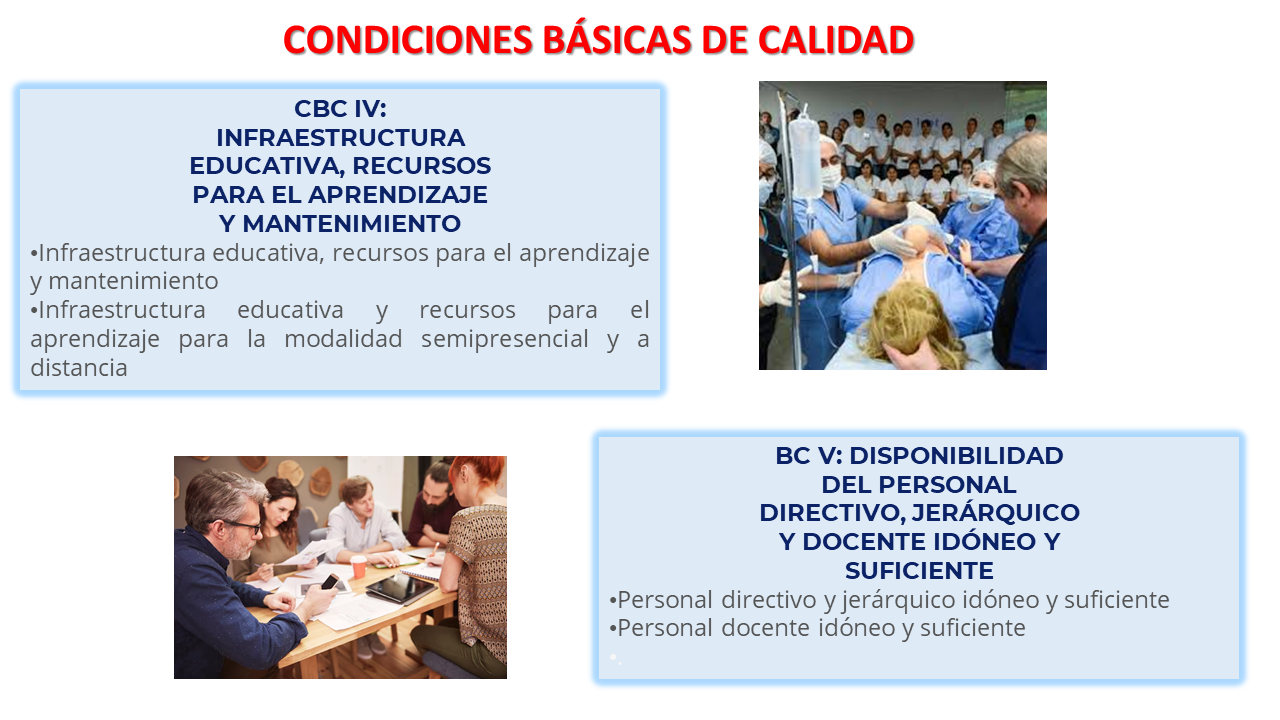 CONDICIONES BÁSICAS DE CALIDAD

CBC IV:
INFRAESTRUCTURA EDUCATIVA, RECURSOS PARA EL APRENDIZAJE Y MANTENIMIENTO

•Infraestructura educativa, recursos para el aprendizaje y mantenimiento
•Infraestructura educativa y recursos para el aprendizaje para la modalidad semipresencial y a distancia

BC V: DISPONIBILIDAD DEL PERSONAL DIRECTIVO, JERÁRQUICO Y DOCENTE IDÓNEO Y SUFICIENTE

•Personal directivo y jerárquico idóneo y suficiente
•Personal docente idóneo y suficiente
•.